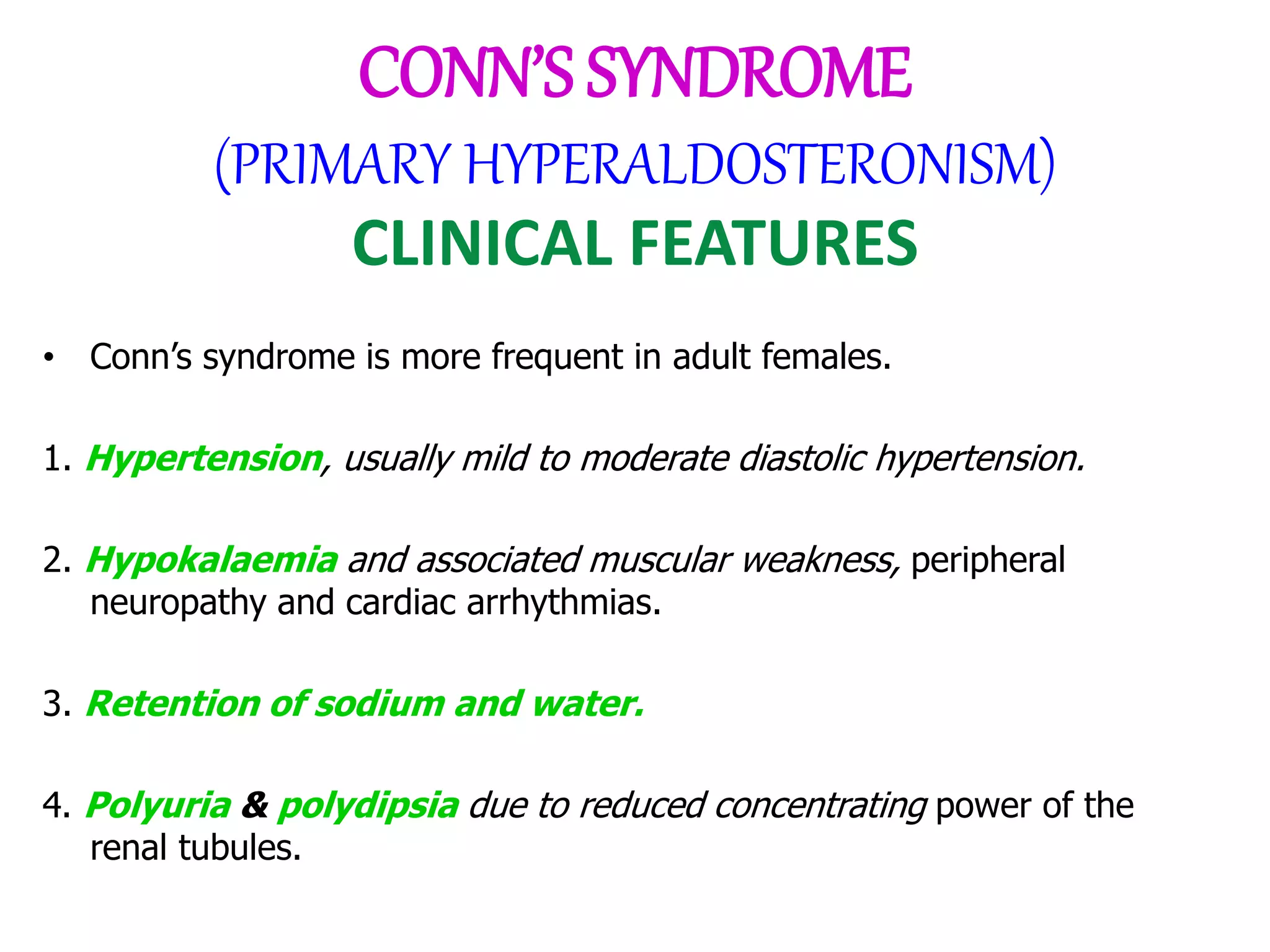 CONN'S SYNDROME
(PRIMARY HYPERALDOSTERONISM)
CLINICAL FEATURES

• Conn's syndrome is more frequent in adult females.

1. Hypertension, usually mild to moderate diastolic hypertension.

2. Hypokalaemia and associated muscular weakness, peripheral neuropathy and cardiac arrhythmias.

3. Retention of sodium and water.

4. Polyuria & polydipsia due to reduced concentrating power of the renal tubules.